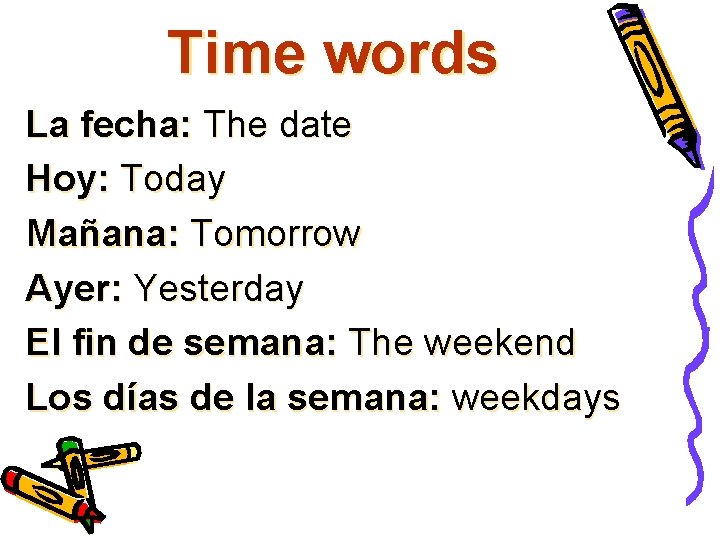 Time words

La fecha: The date

Hoy: Today

Mañana: Tomorrow

Ayer: Yesterday

El fin de semana: The weekend

Los días de la semana: weekdays